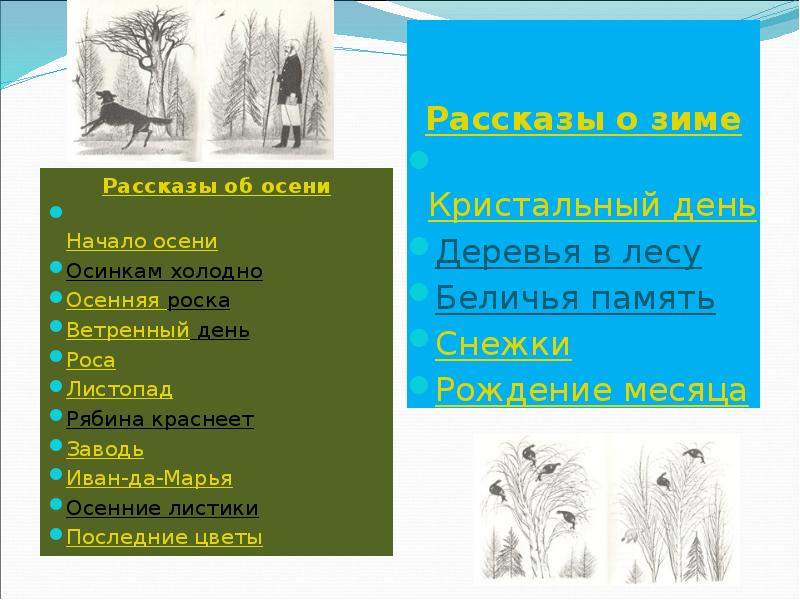 Рассказы об осени

Начало осени
Осинкам холодно
Осенняя роска
Ветренный день
Роса
Листопад
Рябина краснеет
Заводь
Иван-да-Марья
Осенние листики
Последние цветы

Рассказы о зиме

Кристальный день
Деревья в лесу
Беличья память
Снежки
Рождение месяца